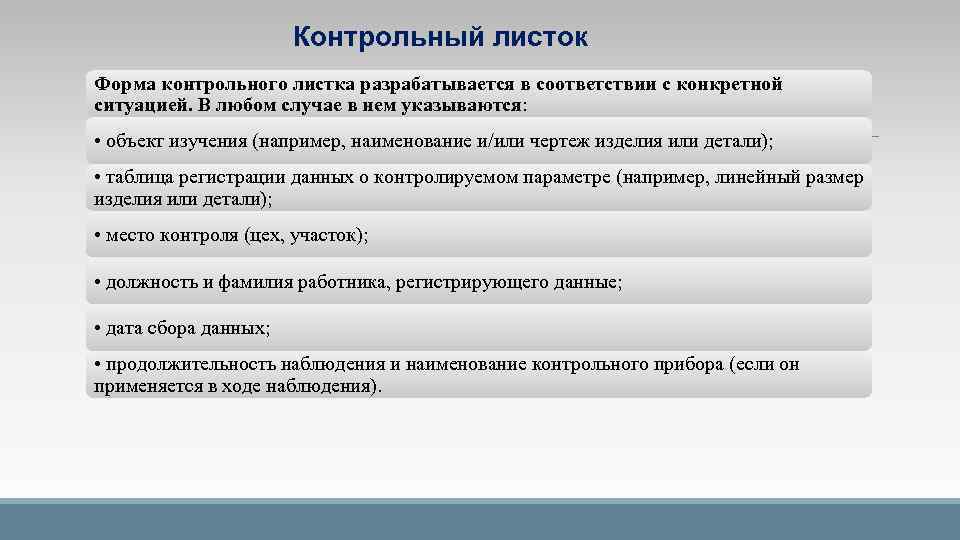 Контрольный листок

Форма контрольного листка разрабатывается в соответствии с конкретной ситуацией. В любом случае в нем указываются:

• объект изучения (например, наименование и/или чертеж изделия или детали);

• таблица регистрации данных о контролируемом параметре (например, линейный размер изделия или детали);

• место контроля (цех, участок);

• должность и фамилия работника, регистрирующего данные;

• дата сбора данных;

• продолжительность наблюдения и наименование контрольного прибора (если он применяется в ходе наблюдения).